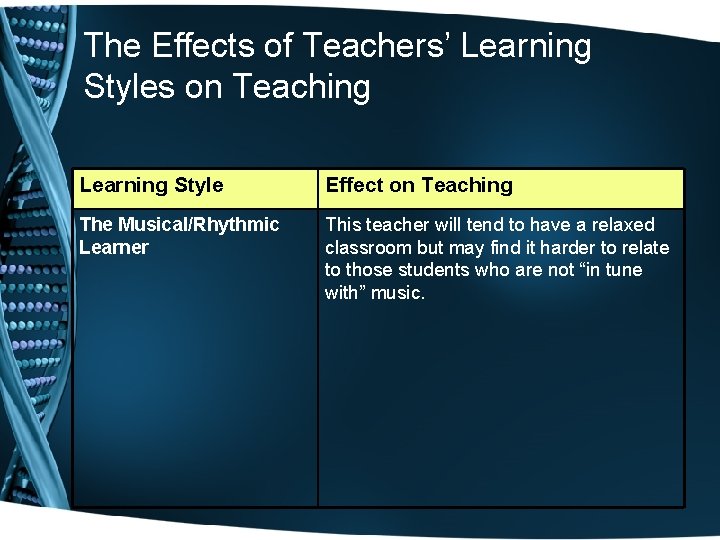 The Effects of Teachers' Learning Styles on Teaching

| Learning Style | Effect on Teaching |
|---|---|
| The Musical/Rhythmic Learner | This teacher will tend to have a relaxed classroom but may find it harder to relate to those students who are not "in tune with" music. |